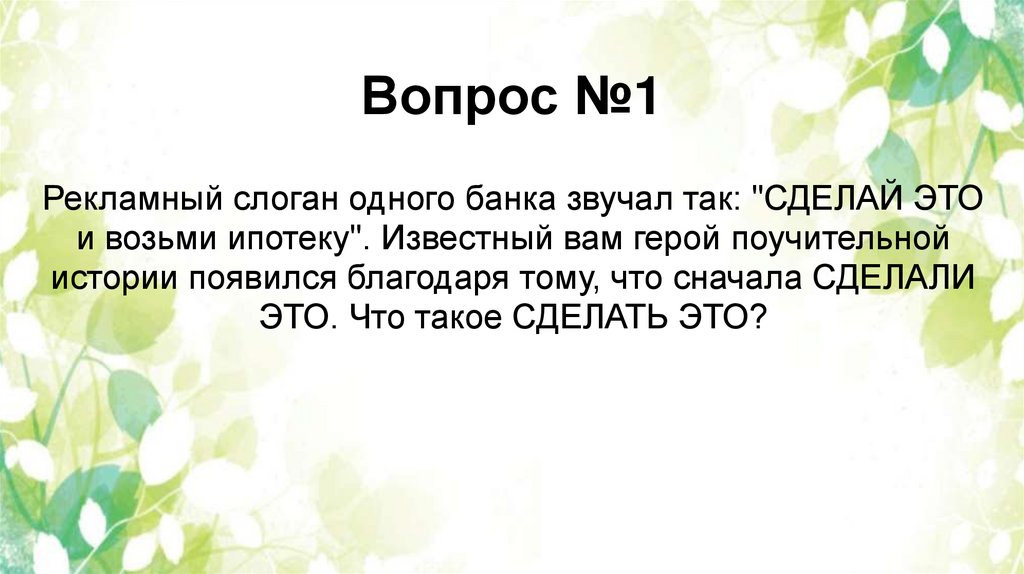 Вопрос №1

Рекламный слоган одного банка звучал так: "СДЕЛАЙ ЭТО и возьми ипотеку". Известный вам герой поучительной истории появился благодаря тому, что сначала СДЕЛАЛИ ЭТО. Что такое СДЕЛАТЬ ЭТО?